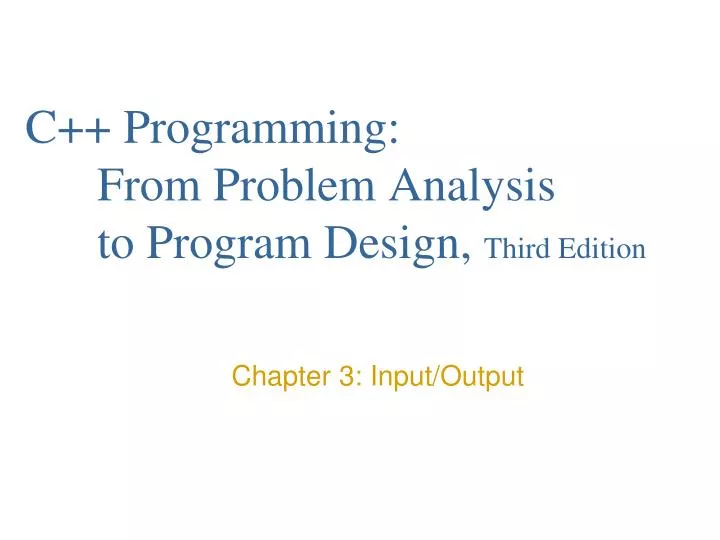 C++ Programming:
From Problem Analysis
to Program Design, Third Edition

Chapter 3: Input/Output